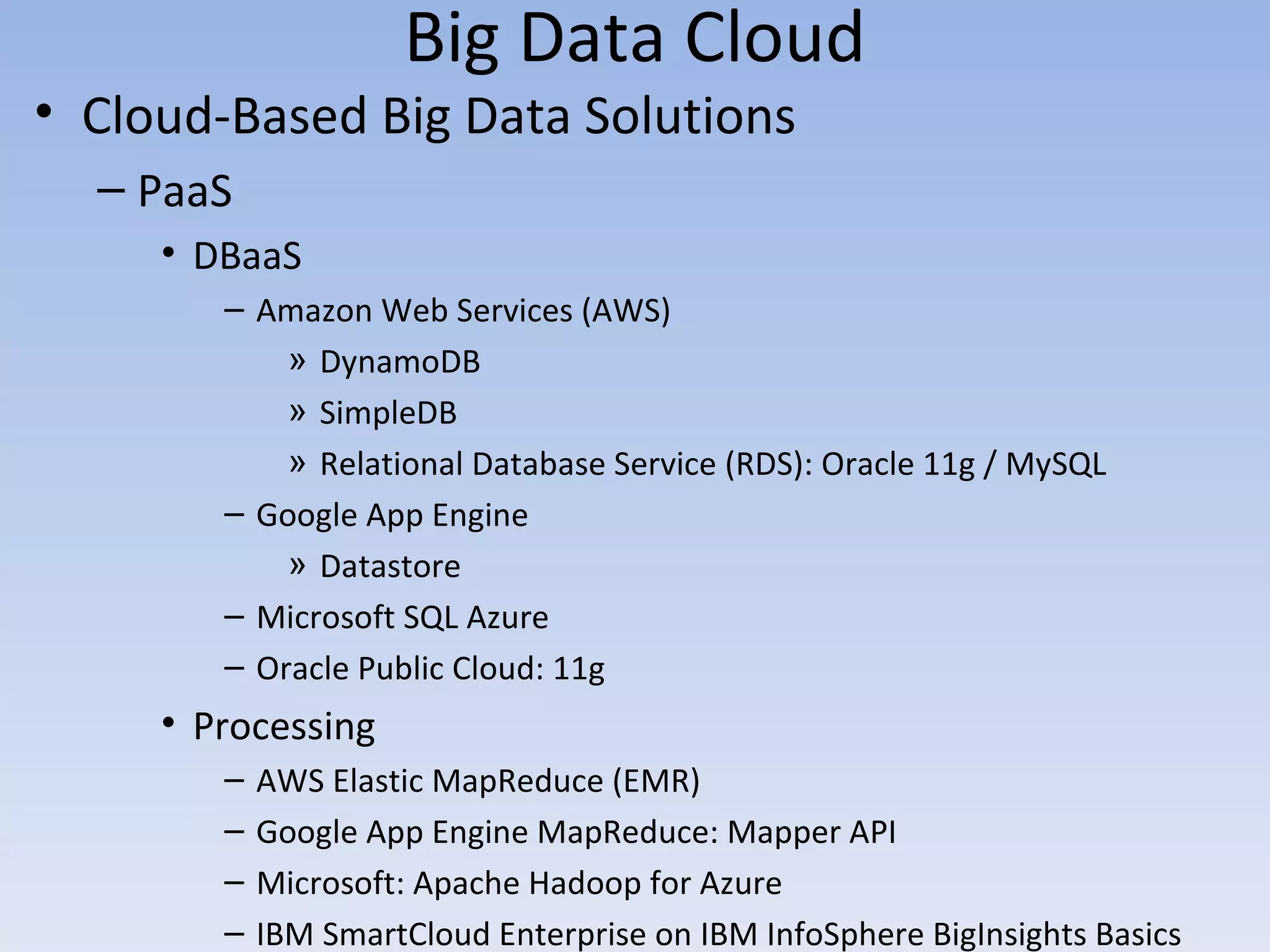 Big Data Cloud

• Cloud-Based Big Data Solutions

– PaaS

• DBaaS

– Amazon Web Services (AWS)

» DynamoDB

» SimpleDB

» Relational Database Service (RDS): Oracle 11g / MySQL

– Google App Engine

» Datastore

– Microsoft SQL Azure

– Oracle Public Cloud: 11g

• Processing

– AWS Elastic MapReduce (EMR)

– Google App Engine MapReduce: Mapper API

– Microsoft: Apache Hadoop for Azure

– IBM SmartCloud Enterprise on IBM InfoSphere BigInsights Basics